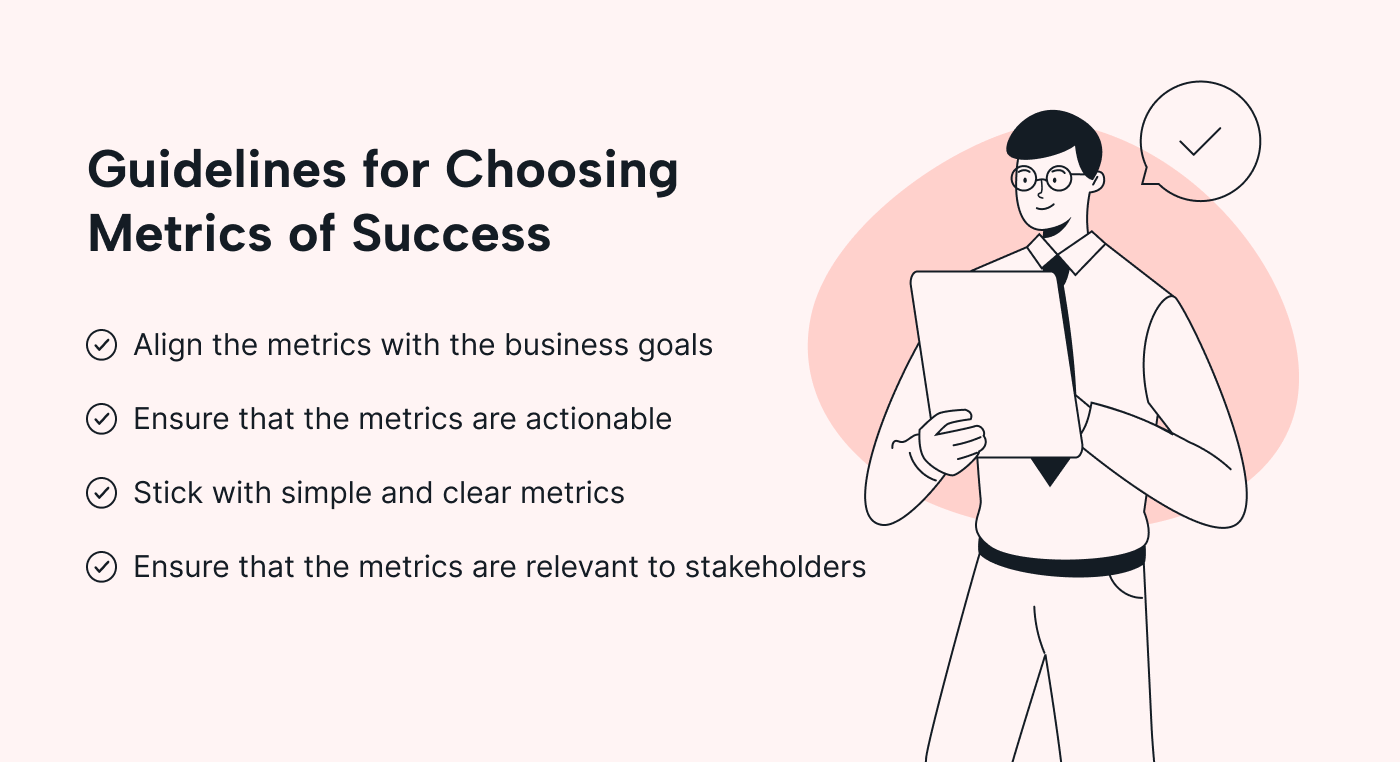 Guidelines for Choosing Metrics of Success

Align the metrics with the business goals

Ensure that the metrics are actionable

Stick with simple and clear metrics

Ensure that the metrics are relevant to stakeholders